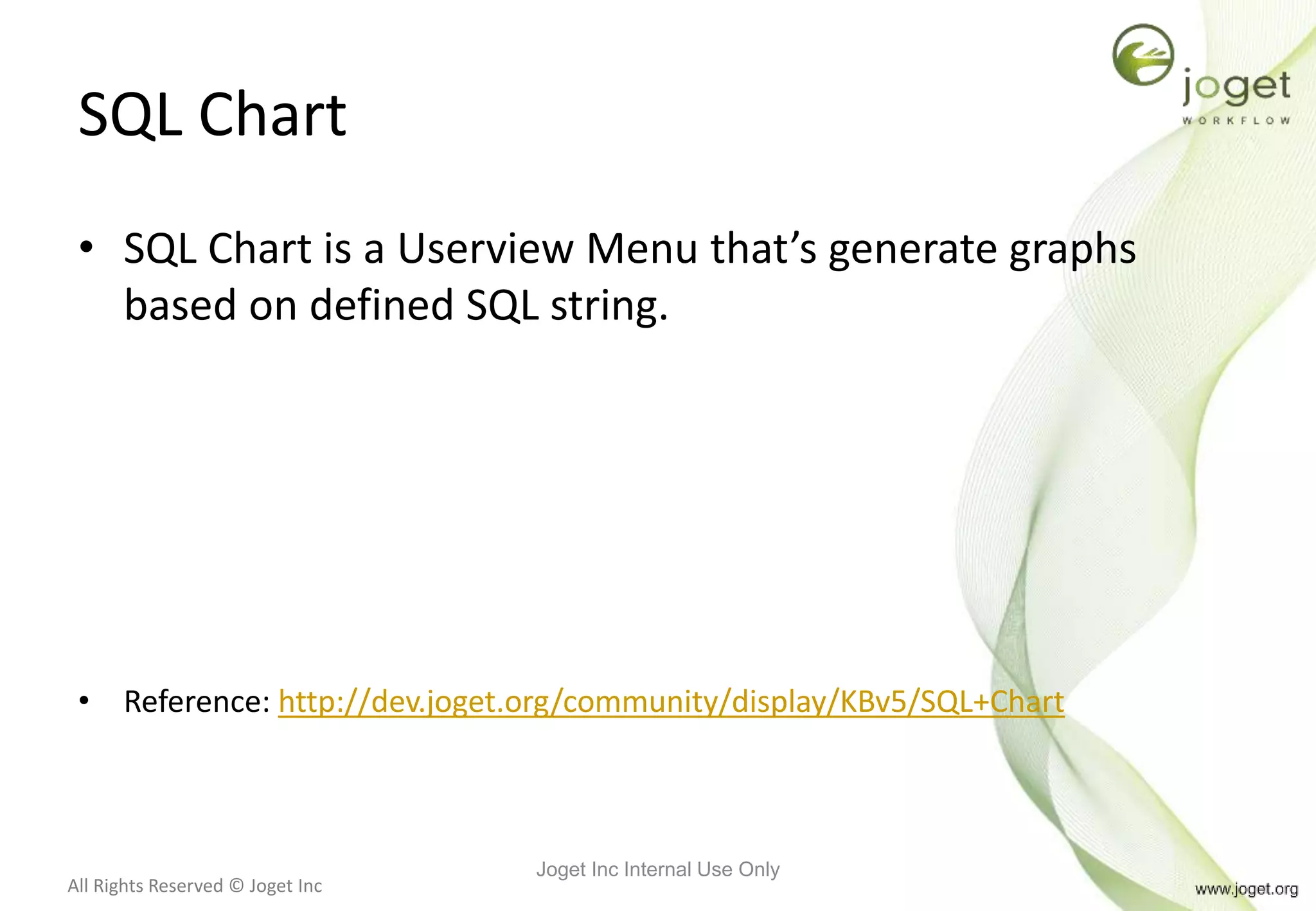 joget
WORKFLOW

SQL Chart

• SQL Chart is a Userview Menu that's generate graphs based on defined SQL string.

• Reference: http://dev.joget.org/community/display/KBv5/SQL+Chart

All Rights Reserved © Joget Inc

Joget Inc Internal Use Only

www.joget.org